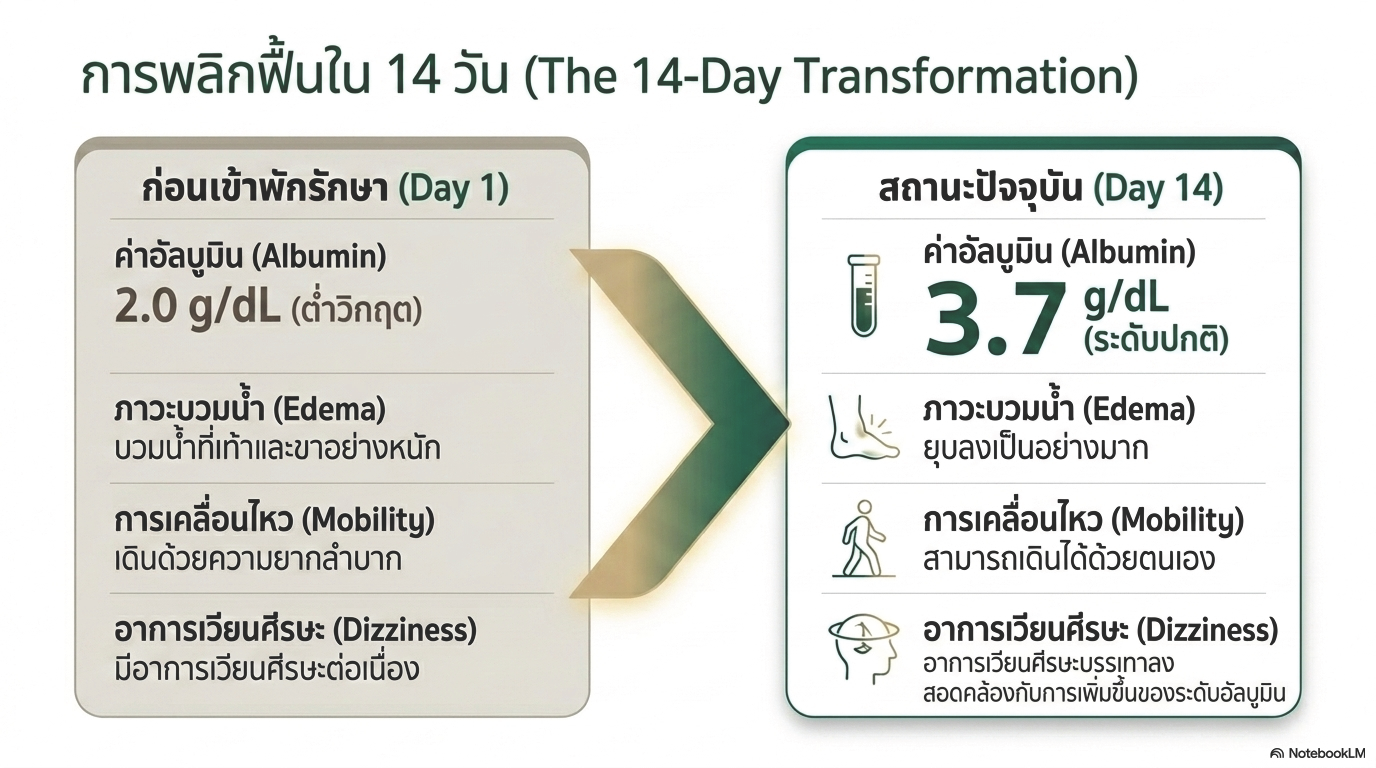 การพลิกฟื้นใน 14 วัน (The 14-Day Transformation)

ก่อนเข้าพักรักษา (Day 1)

ค่าอัลบูมิน (Albumin)
2.0 g/dL (ต่ำวิกฤต)

ภาวะบวมน้ำ (Edema)
บวมน้ำที่เท้าและขาอย่างหนัก

การเคลื่อนไหว (Mobility)
เดินด้วยความยากลำบาก

อาการเวียนศีรษะ (Dizziness)
มีอาการเวียนศีรษะต่อเนื่อง

สถานะปัจจุบัน (Day 14)

ค่าอัลบูมิน (Albumin)
3.7 g/dL (ระดับปกติ)

ภาวะบวมน้ำ (Edema)
ยุบลงเป็นอย่างมาก

การเคลื่อนไหว (Mobility)
สามารถเดินได้ด้วยตนเอง

อาการเวียนศีรษะ (Dizziness)
อาการเวียนศีรษะบรรเทาลง สอดคล้องกับการเพิ่มขึ้นของระดับอัลบูมิน

NotebookLM